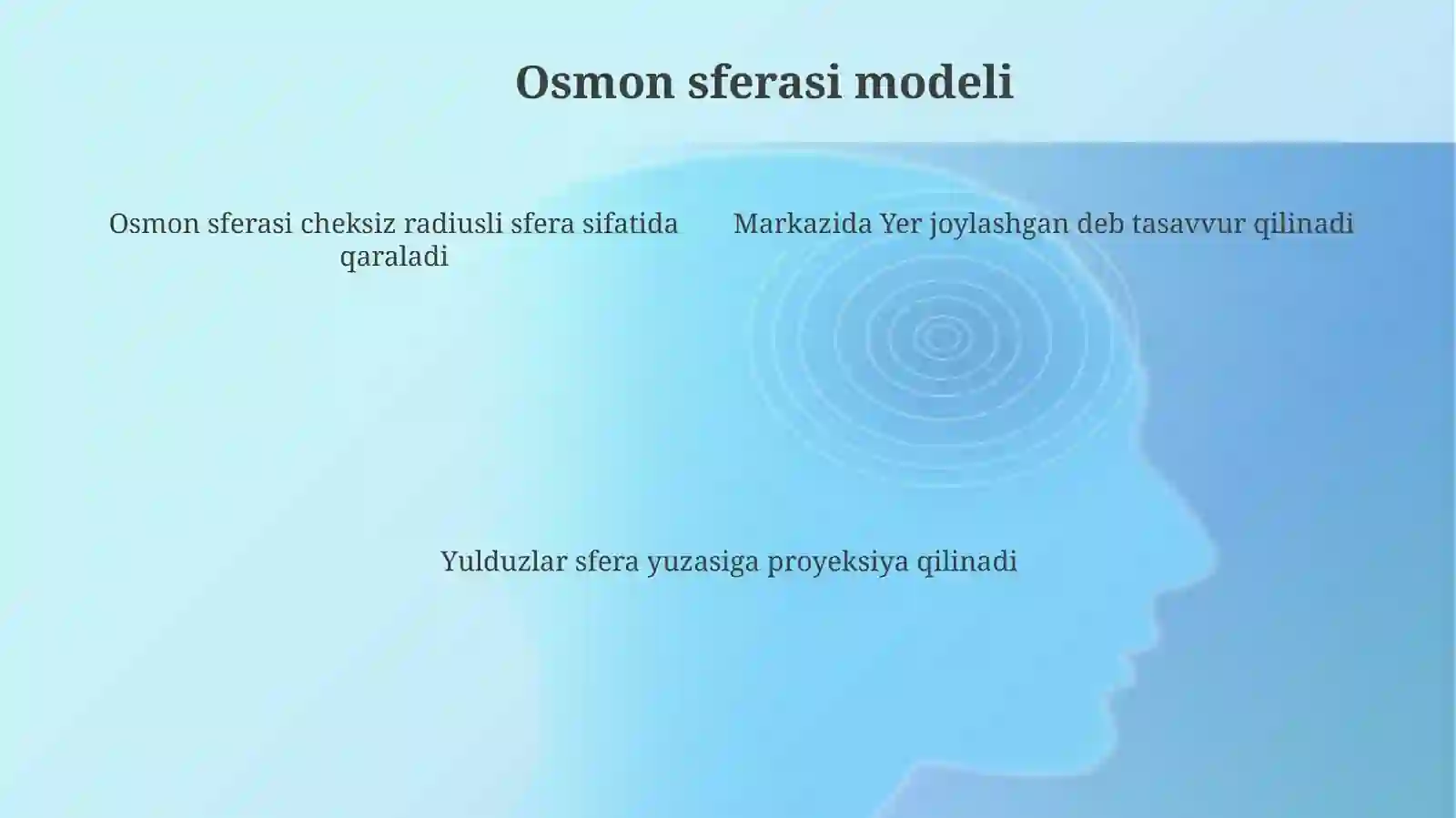 Osmon sferasi modeli

Osmon sferasi cheksiz radiusli sfera sifatida qaraladi

Markazida Yer joylashgan deb tasavvur qilinadi

Yulduzlar sfera yuzasiga proyeksiya qilinadi